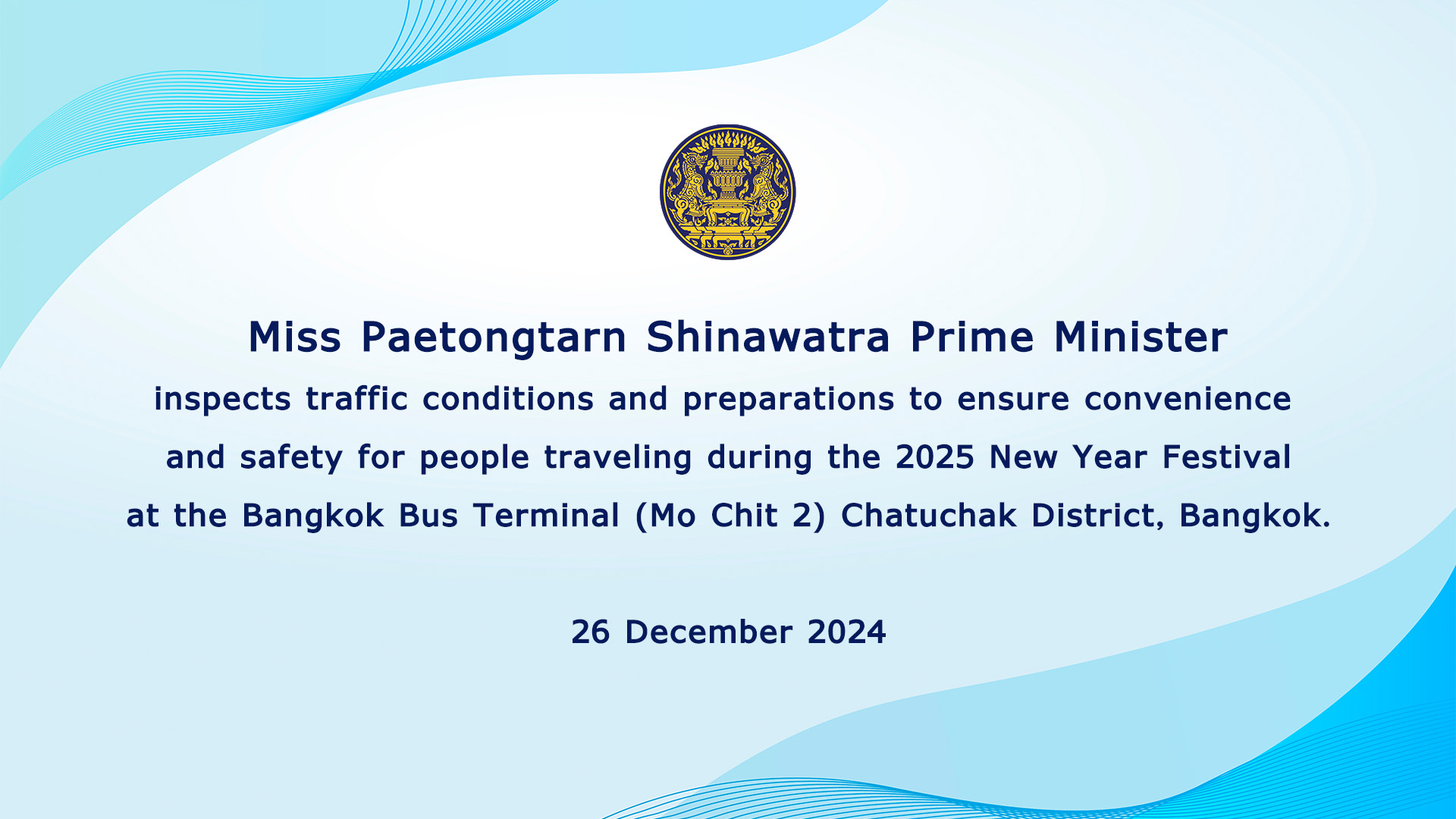 Miss Paetongtarn Shinawatra Prime Minister

inspects traffic conditions and preparations to ensure convenience and safety for people traveling during the 2025 New Year Festival at the Bangkok Bus Terminal (Mo Chit 2) Chatuchak District, Bangkok.

26 December 2024